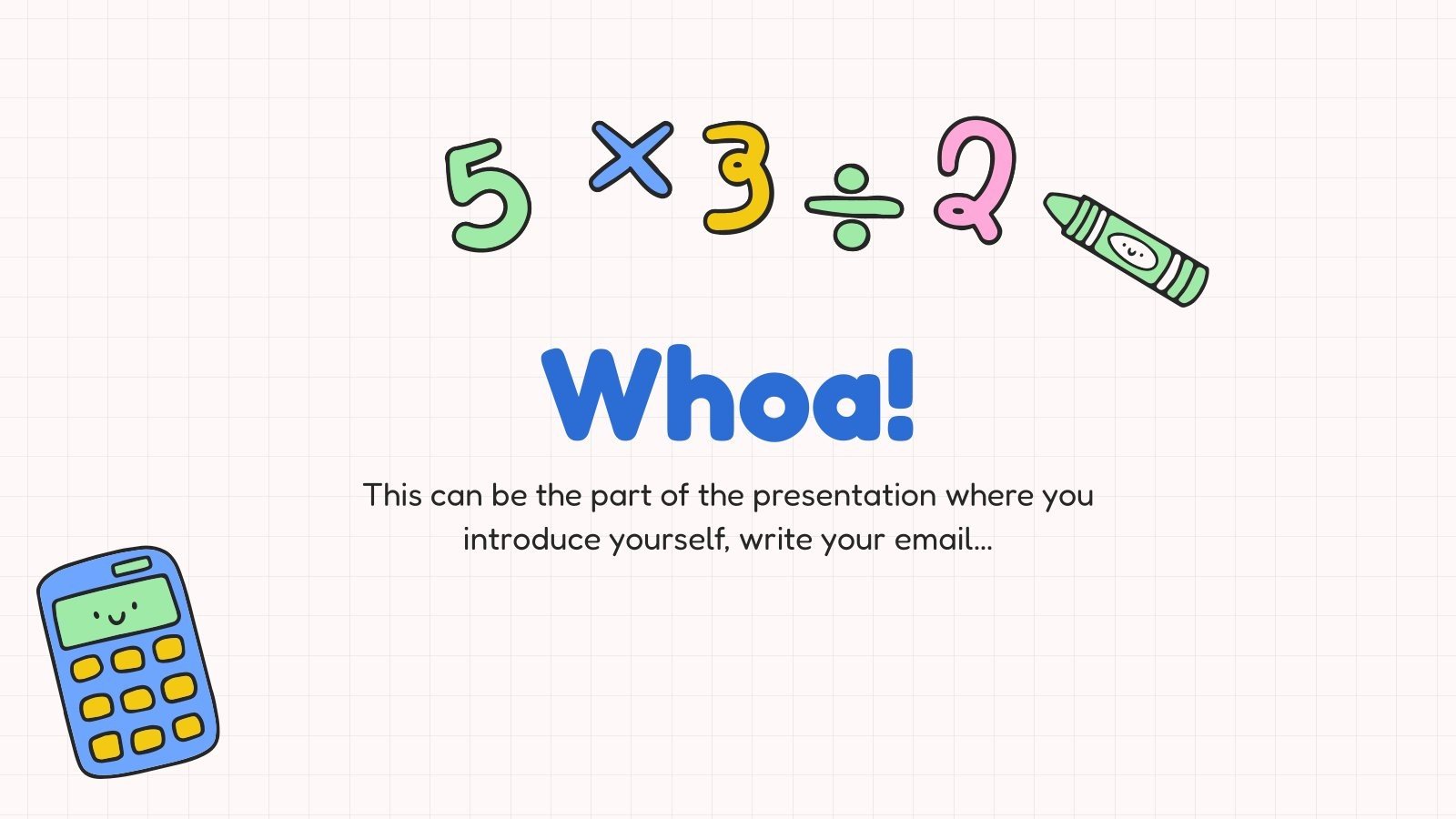 $5 \times 3 \div 2$

Whoa!

This can be the part of the presentation where you introduce yourself, write your email…